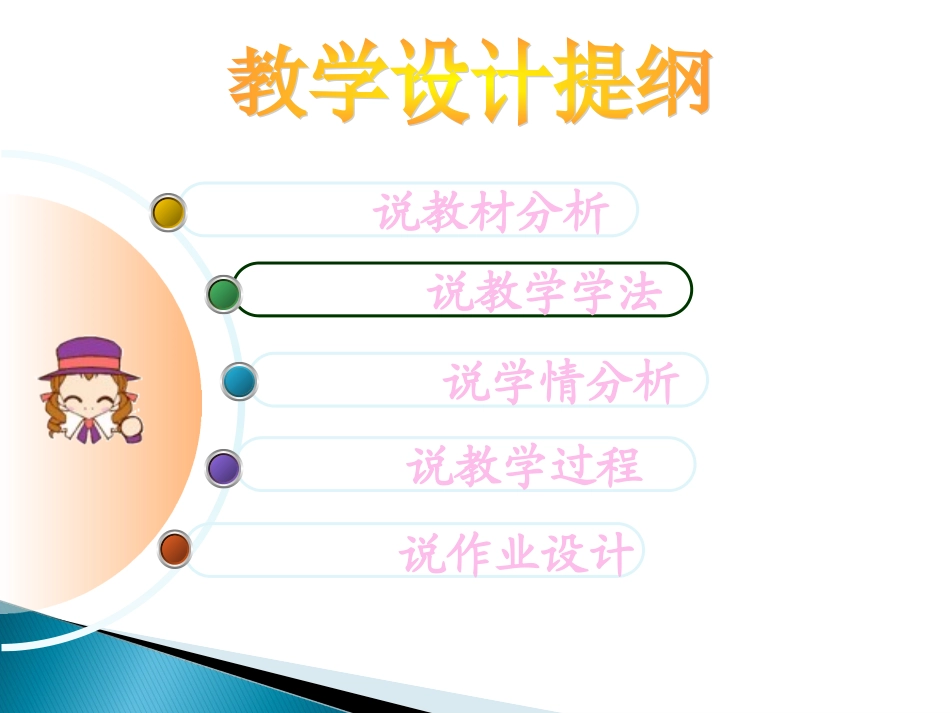 教学设计提纲

说教材分析

说教学学法

说学情分析

说教学过程

说作业设计